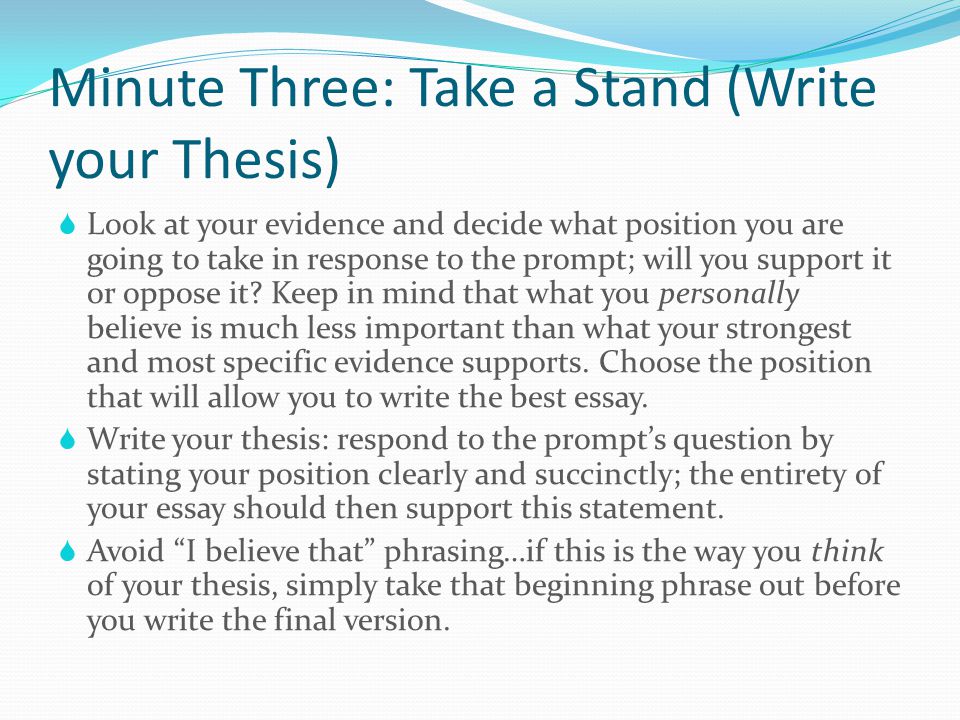 Minute Three: Take a Stand (Write your Thesis)

Look at your evidence and decide what position you are going to take in response to the prompt; will you support it or oppose it? Keep in mind that what you personally believe is much less important than what your strongest and most specific evidence supports. Choose the position that will allow you to write the best essay.

Write your thesis: respond to the prompt's question by stating your position clearly and succinctly; the entirety of your essay should then support this statement.

Avoid "I believe that" phrasing…if this is the way you think of your thesis, simply take that beginning phrase out before you write the final version.